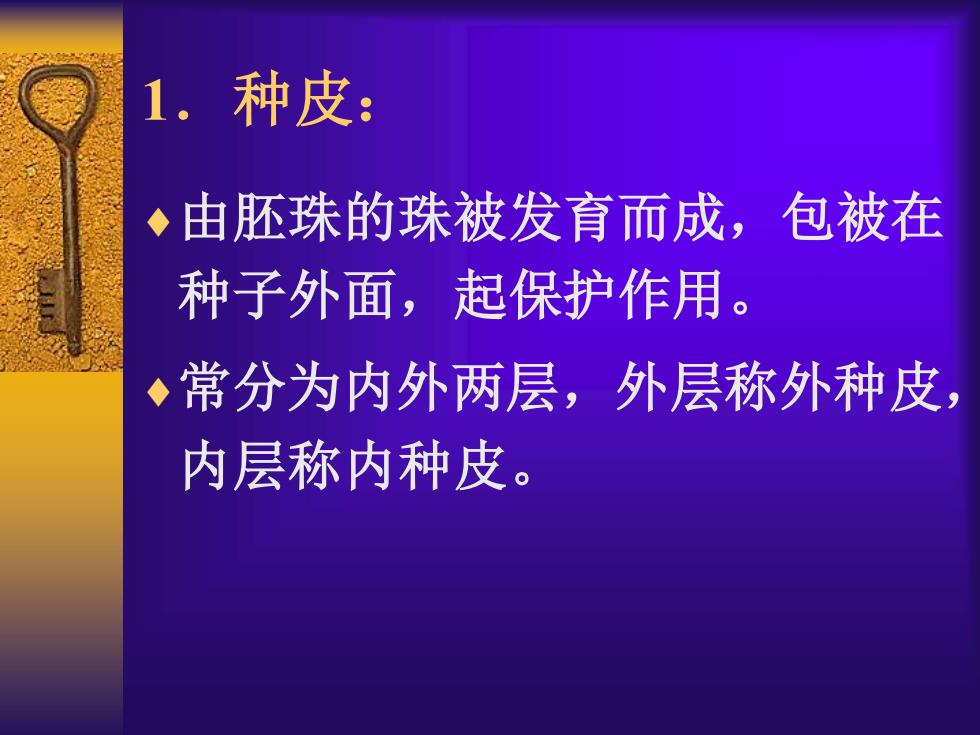 1．种皮：

♦ 由胚珠的珠被发育而成，包被在种子外面，起保护作用。

♦ 常分为内外两层，外层称外种皮，内层称内种皮。